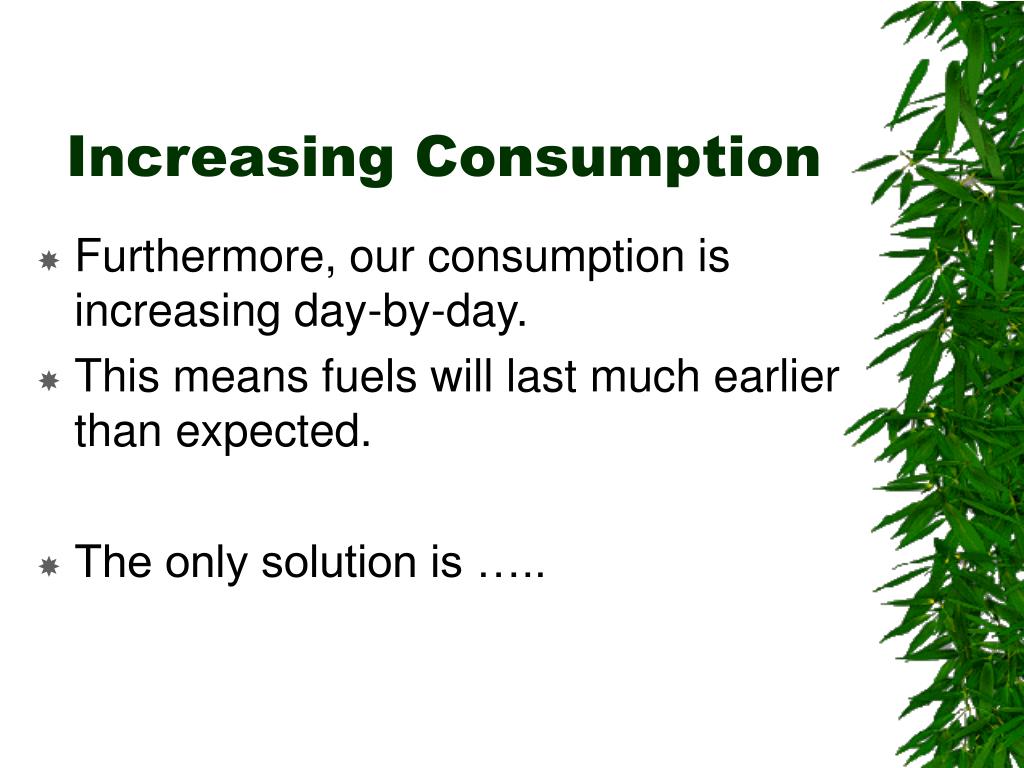 Increasing Consumption

Furthermore, our consumption is increasing day-by-day.

This means fuels will last much earlier than expected.

The only solution is …..